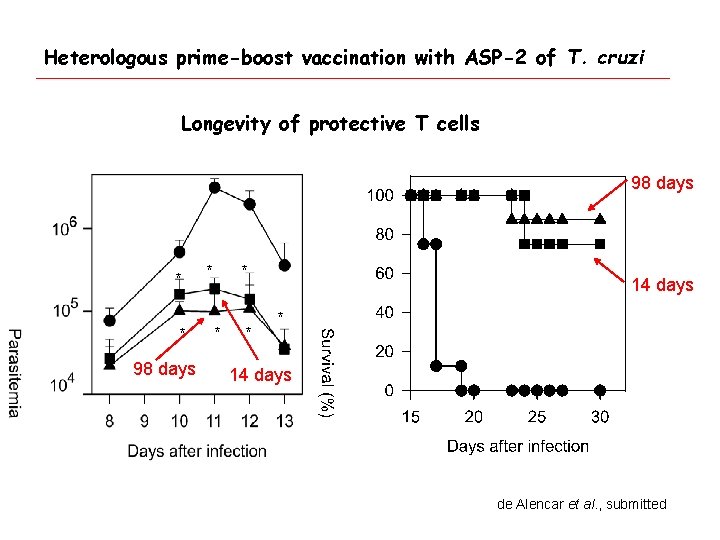 Heterologous prime-boost vaccination with ASP-2 of T. cruzi

Longevity of protective T cells

Parasitemia

$10^6$
$10^5$
$10^4$

\* \* \* \* \* \* \*

98 days
14 days

8 9 10 11 12 13
Days after infection

Survival (%)

100
80
60
40
20
0

98 days
14 days

15 20 25 30
Days after infection

de Alencar et al., submitted